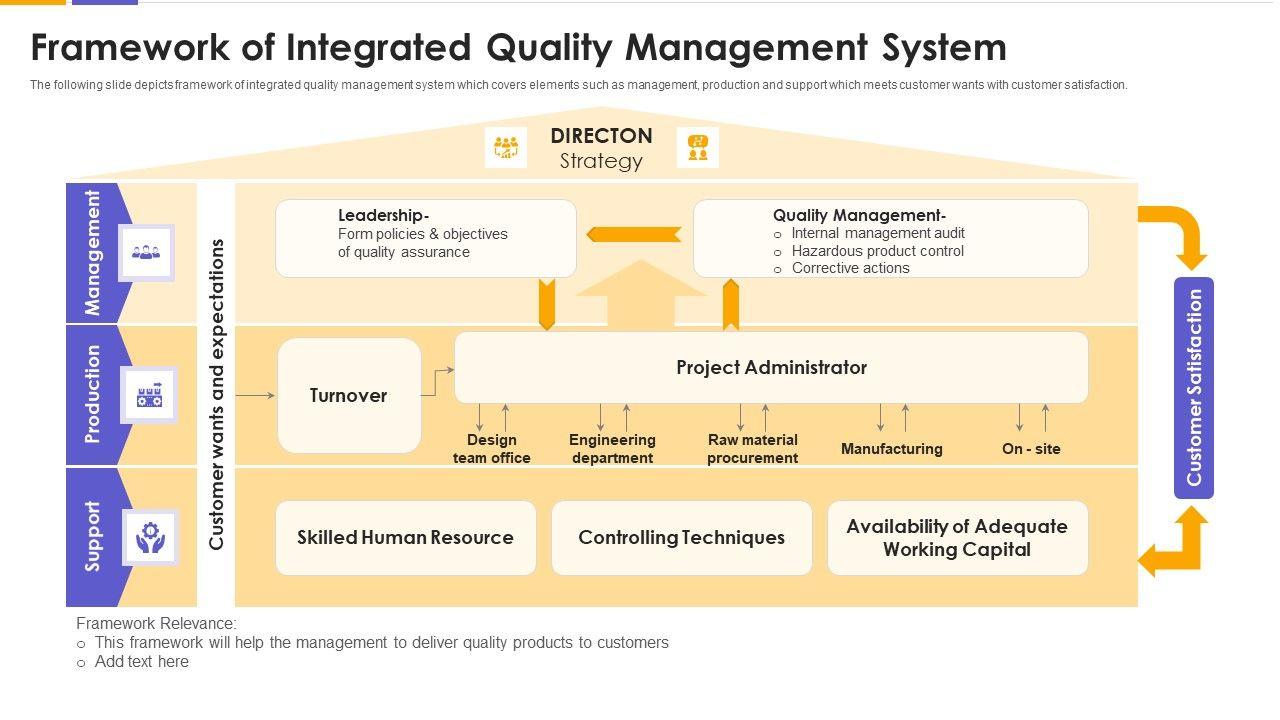 Framework of Integrated Quality Management System

The following slide depicts framework of integrated quality management system which covers elements such as management, production and support which meets customer wants with customer satisfaction.

DIRECTON
Strategy

Management

Production

Support

Customer wants and expectations

Leadership-
Form policies & objectives of quality assurance

Quality Management-
o Internal management audit
o Hazardous product control
o Corrective actions

Turnover

Project Administrator

Design team office

Engineering department

Raw material procurement

Manufacturing

On - site

Skilled Human Resource

Controlling Techniques

Availability of Adequate Working Capital

Customer Satisfaction

Framework Relevance:
o This framework will help the management to deliver quality products to customers
o Add text here